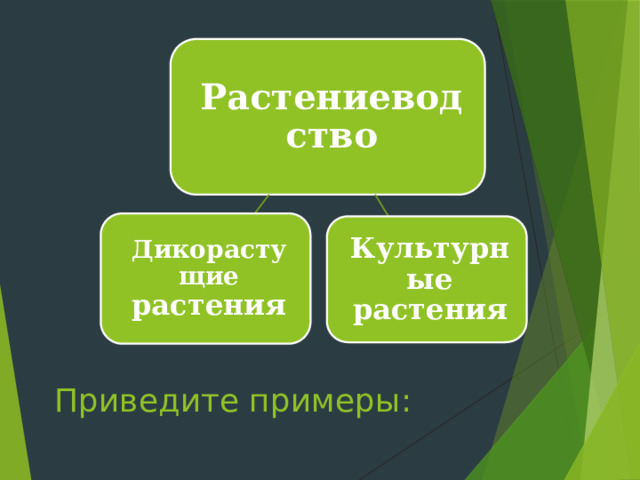 Растениеводство

Дикорастущие растения

Культурные растения

Приведите примеры: